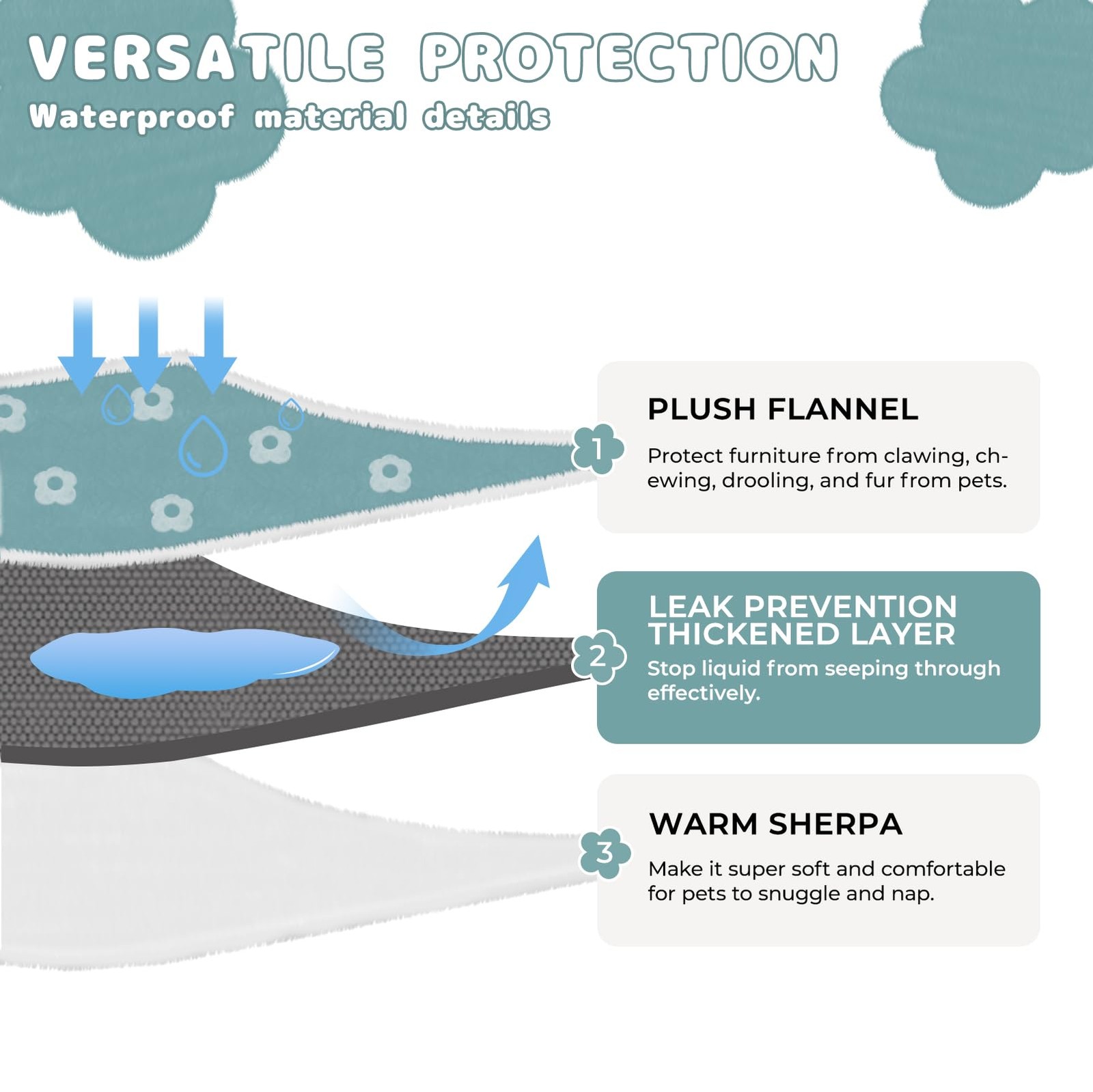 VERSATILE PROTECTION
Waterproof material details

1
PLUSH FLANNEL
Protect furniture from clawing, chewing, drooling, and fur from pets.

2
LEAK PREVENTION THICKENED LAYER
Stop liquid from seeping through effectively.

3
WARM SHERPA
Make it super soft and comfortable for pets to snuggle and nap.